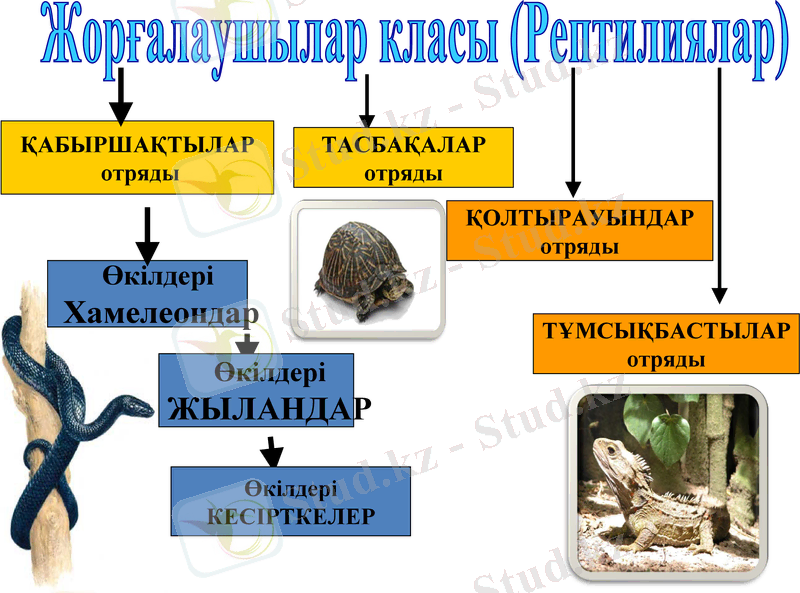 Жорғалаушылар класы (Рептилиялар)

ҚАБЫРШАҚТЫЛАР отряды

ТАСБАҚАЛАР отряды

ҚОЛТЫРАУЫНДАР отряды

ТҰМСЫҚБАСТЫЛАР отряды

Өкілдері Хамелеондар

Өкілдері ЖЫЛАНДАР

Өкілдері КЕСІРТКЕЛЕР

Stud.kz - Stud.kz